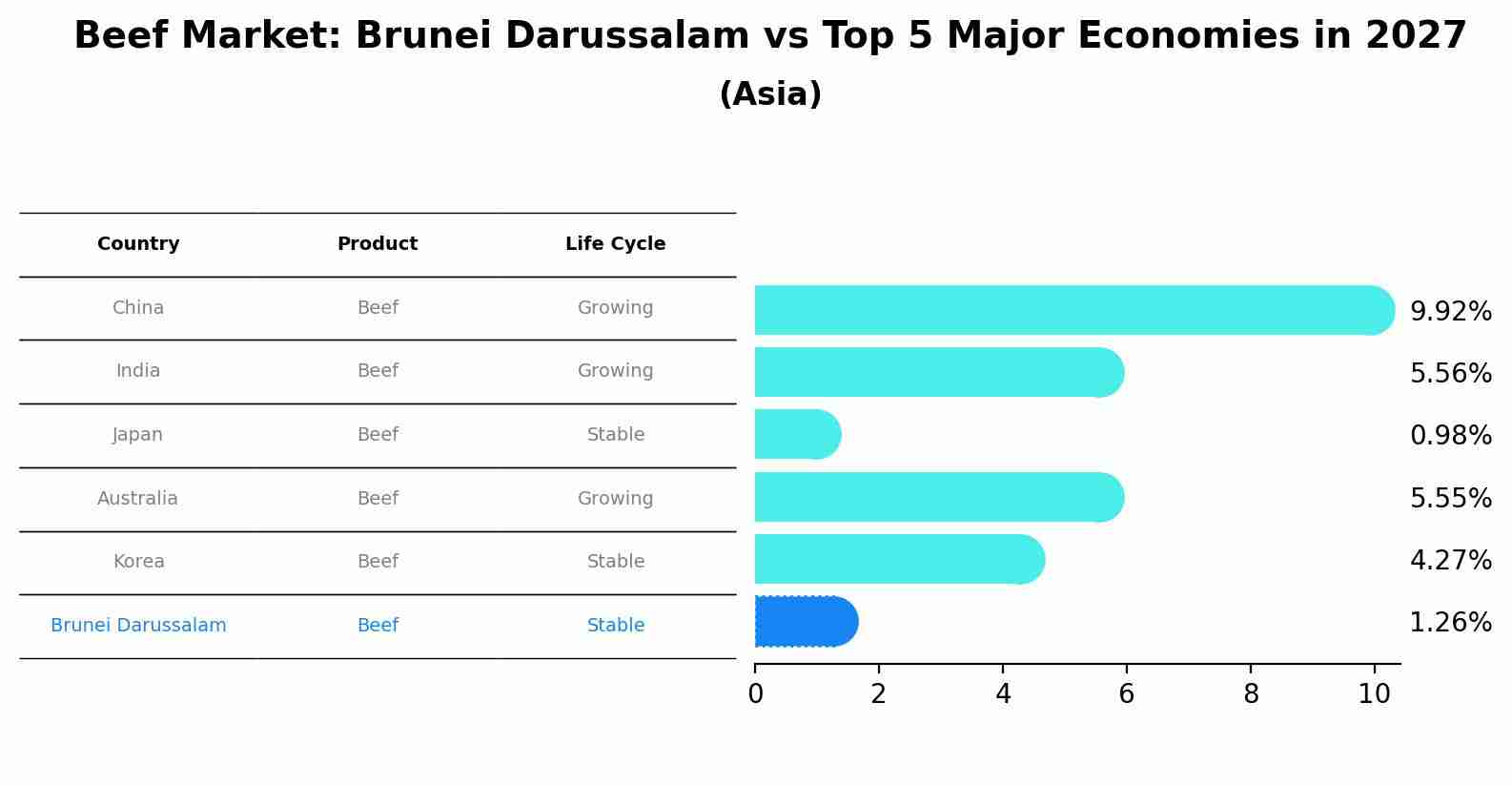 Beef Market: Brunei Darussalam vs Top 5 Major Economies in 2027
(Asia)

| Country | Product | Life Cycle |
|---|---|---|
| China | Beef | Growing |
| India | Beef | Growing |
| Japan | Beef | Stable |
| Australia | Beef | Growing |
| Korea | Beef | Stable |
| Brunei Darussalam | Beef | Stable |

9.92%
5.56%
0.98%
5.55%
4.27%
1.26%

0 2 4 6 8 10